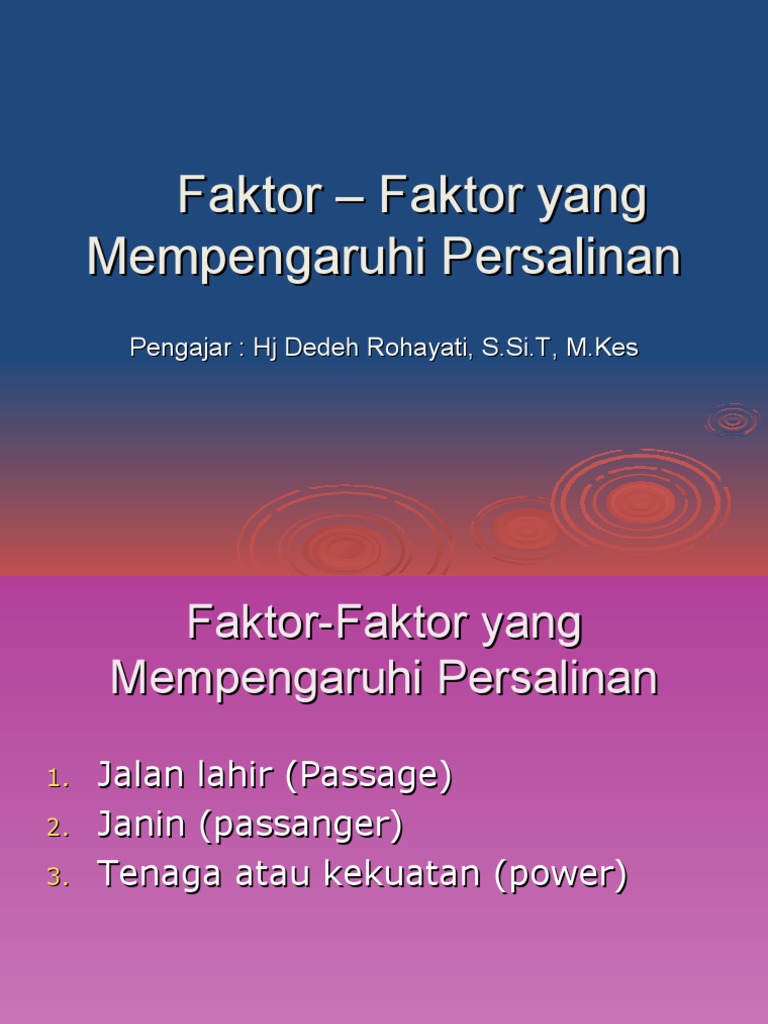 Faktor – Faktor yang Mempengaruhi Persalinan

Pengajar : Hj Dedeh Rohayati, S.Si.T, M.Kes

Faktor-Faktor yang Mempengaruhi Persalinan

1. Jalan lahir (Passage)
2. Janin (passanger)
3. Tenaga atau kekuatan (power)